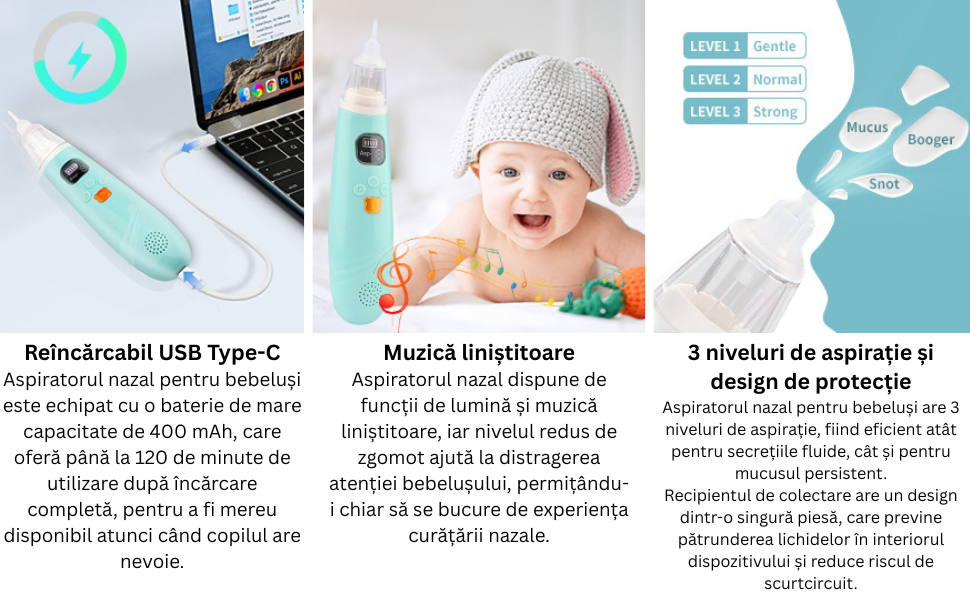 LEVEL 1 Gentle
LEVEL 2 Normal
LEVEL 3 Strong

Mucus
Booger
Snot

Reîncărcabil USB Type-C
Aspiratorul nazal pentru bebeluși este echipat cu o baterie de mare capacitate de 400 mAh, care oferă până la 120 de minute de utilizare după încărcare completă, pentru a fi mereu disponibil atunci când copilul are nevoie.

Muzică liniștitoare
Aspiratorul nazal dispune de funcții de lumină și muzică liniștitoare, iar nivelul redus de zgomot ajută la distragerea atenției bebelușului, permițându-i chiar să se bucure de experiența curățării nazale.

3 niveluri de aspirație și design de protecție
Aspiratorul nazal pentru bebeluși are 3 niveluri de aspirație, fiind eficient atât pentru secrețiile fluide, cât și pentru mucusul persistent.
Recipientul de colectare are un design dintr-o singură piesă, care previne pătrunderea lichidelor în interiorul dispozitivului și reduce riscul de scurtcircuit.